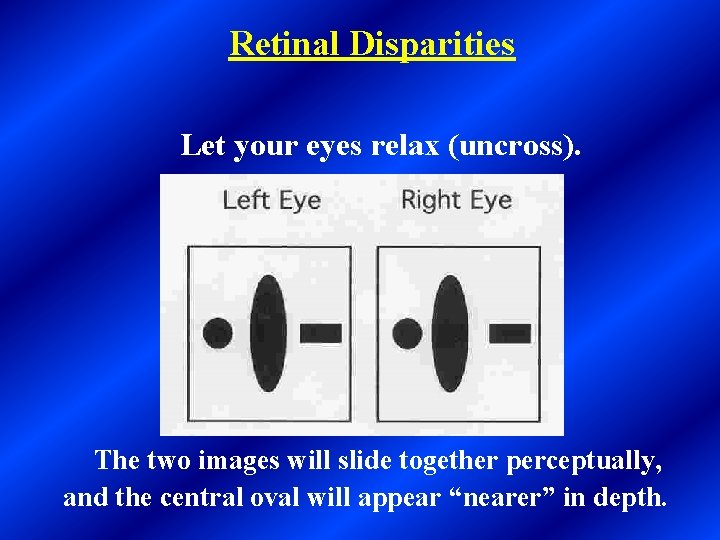 Retinal Disparities

Let your eyes relax (uncross).

Left Eye

Right Eye

The two images will slide together perceptually, and the central oval will appear “nearer” in depth.